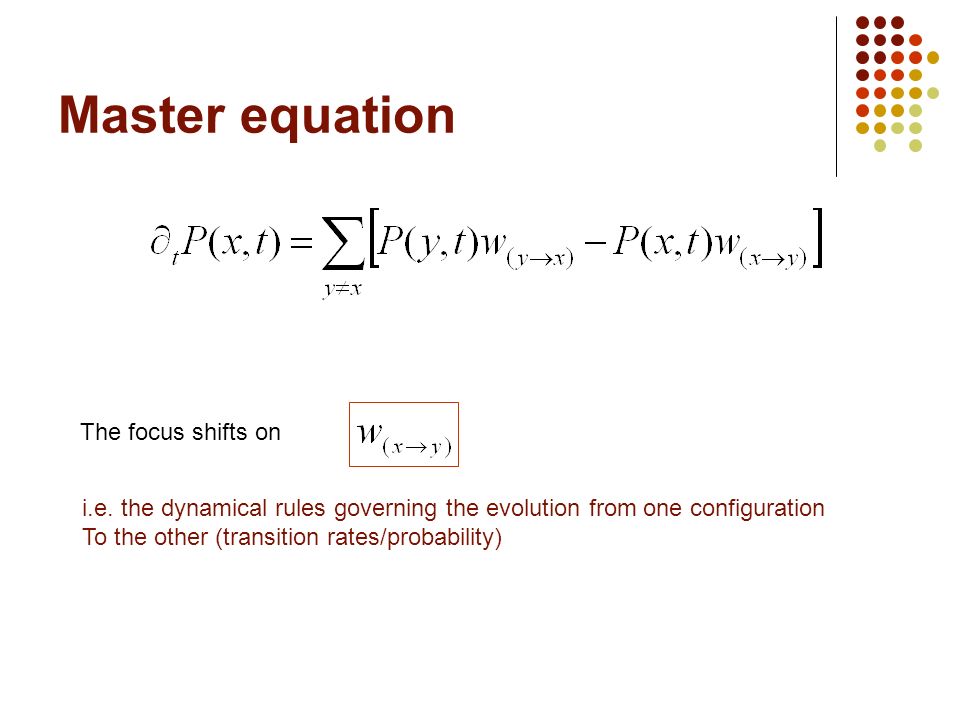 Master equation

$\partial_t P(x,t) = \sum_{y \neq x} \left[ P(y,t) w_{(y \to x)} - P(x,t) w_{(x \to y)} \right]$

The focus shifts on $w_{(x \to y)}$

i.e. the dynamical rules governing the evolution from one configuration To the other (transition rates/probability)